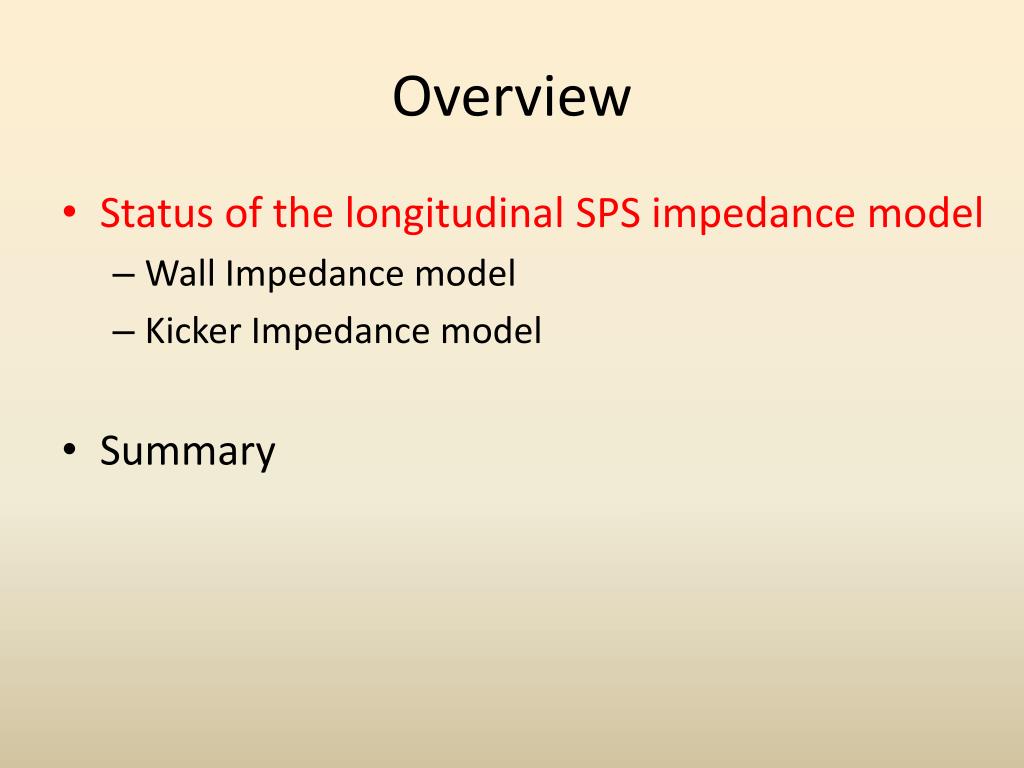 Overview

• Status of the longitudinal SPS impedance model
– Wall Impedance model
– Kicker Impedance model

• Summary